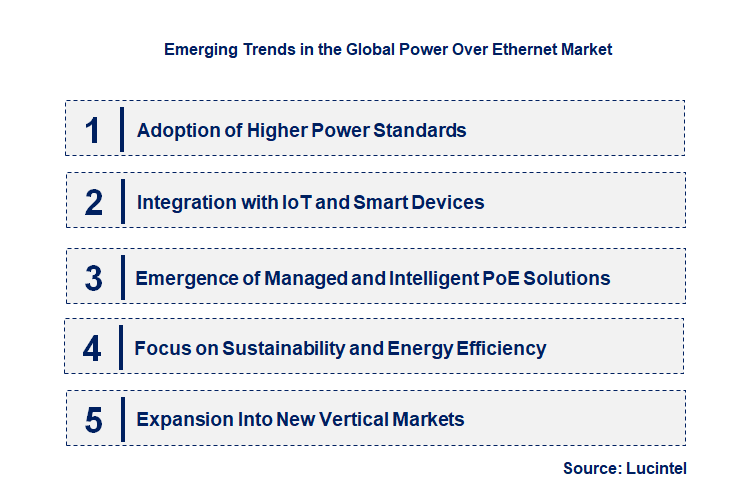 Emerging Trends in the Global Power Over Ethernet Market

1 Adoption of Higher Power Standards

2 Integration with IoT and Smart Devices

3 Emergence of Managed and Intelligent PoE Solutions

4 Focus on Sustainability and Energy Efficiency

5 Expansion Into New Vertical Markets

Source: Lucintel